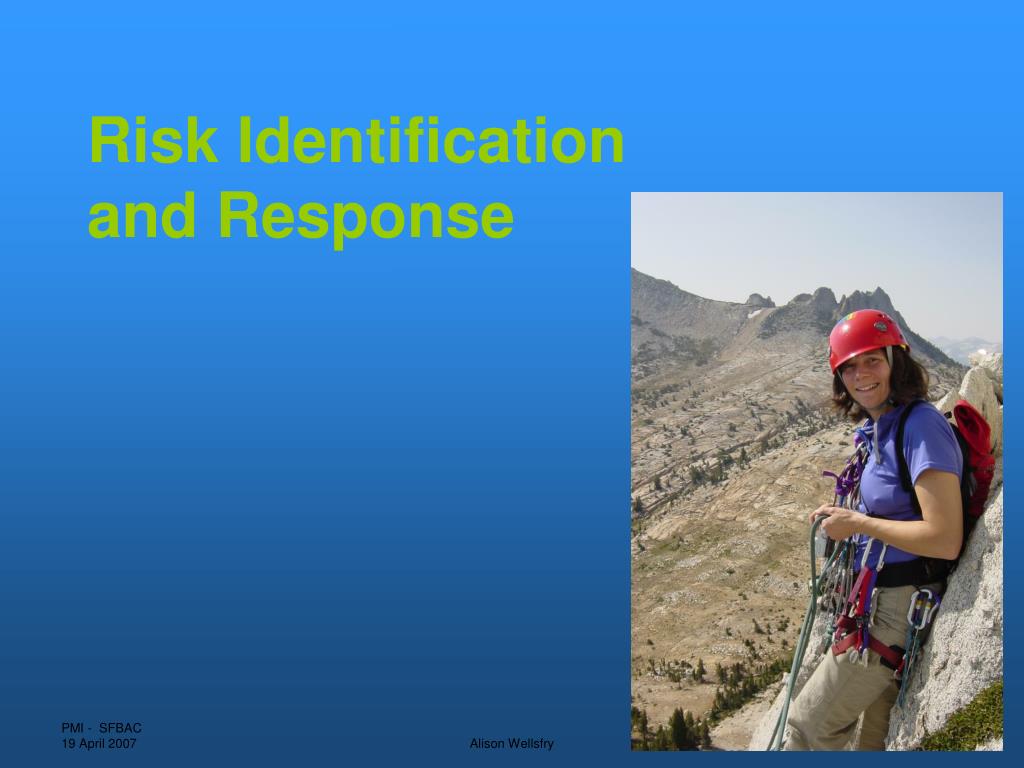 Risk Identification and Response

PMI - SFBAC
19 April 2007

Alison Wellsfry